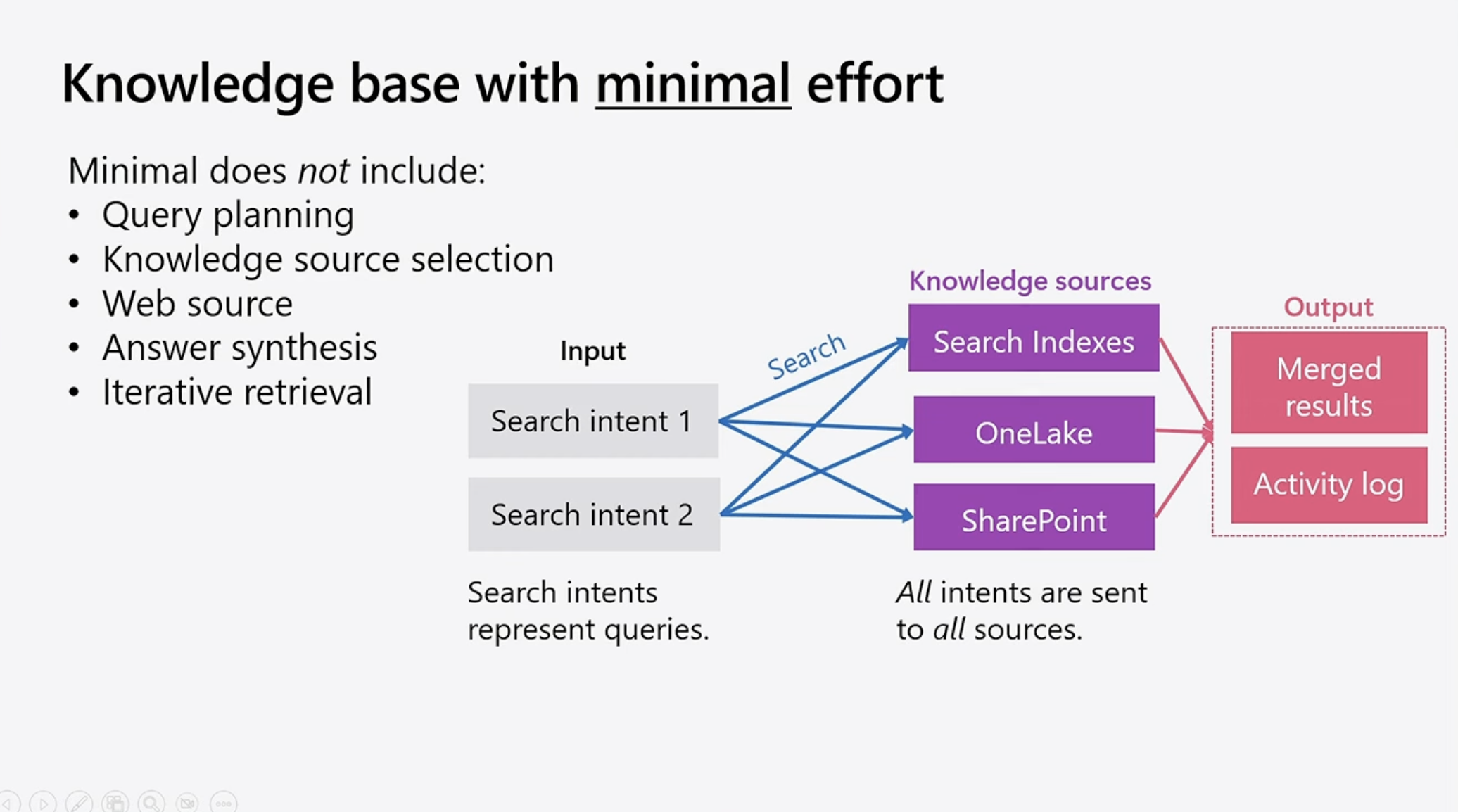 Knowledge base with minimal effort

Minimal does not include:
• Query planning
• Knowledge source selection
• Web source
• Answer synthesis
• Iterative retrieval

Input

Search intent 1

Search intent 2

Search intents represent queries.

Search

Knowledge sources

Search Indexes

OneLake

SharePoint

All intents are sent to all sources.

Output

Merged results

Activity log